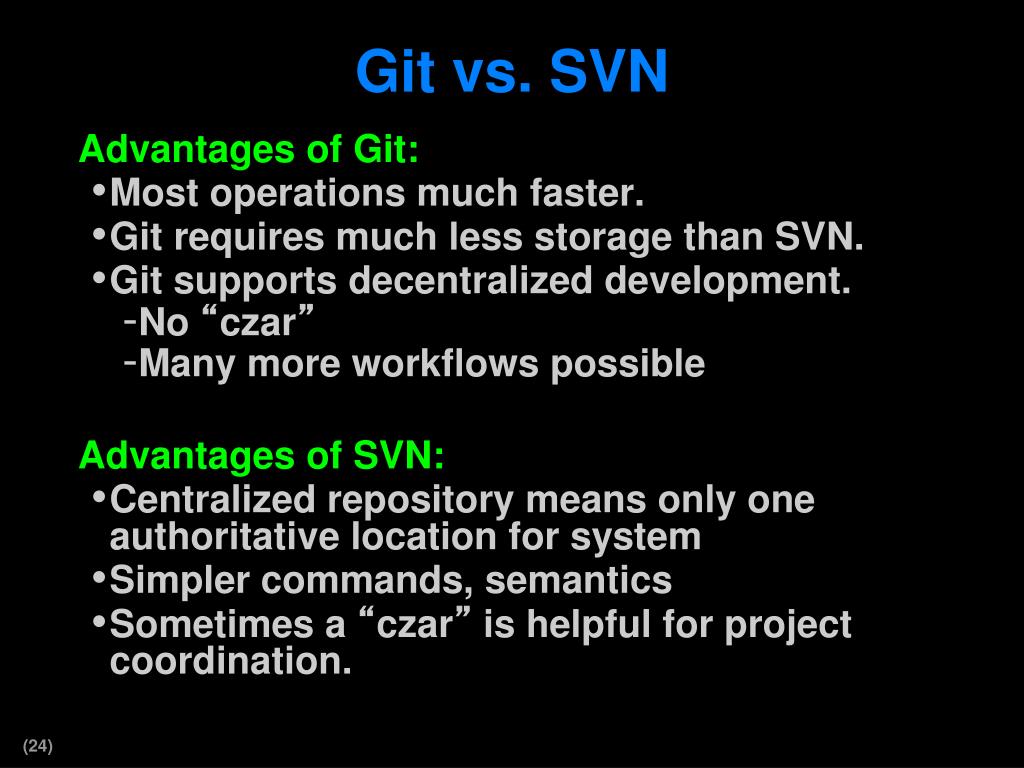 Git vs. SVN

Advantages of Git:
•Most operations much faster.
•Git requires much less storage than SVN.
•Git supports decentralized development.
-No “czar”
-Many more workflows possible

Advantages of SVN:
•Centralized repository means only one authoritative location for system
•Simpler commands, semantics
•Sometimes a “czar” is helpful for project coordination.

(24)